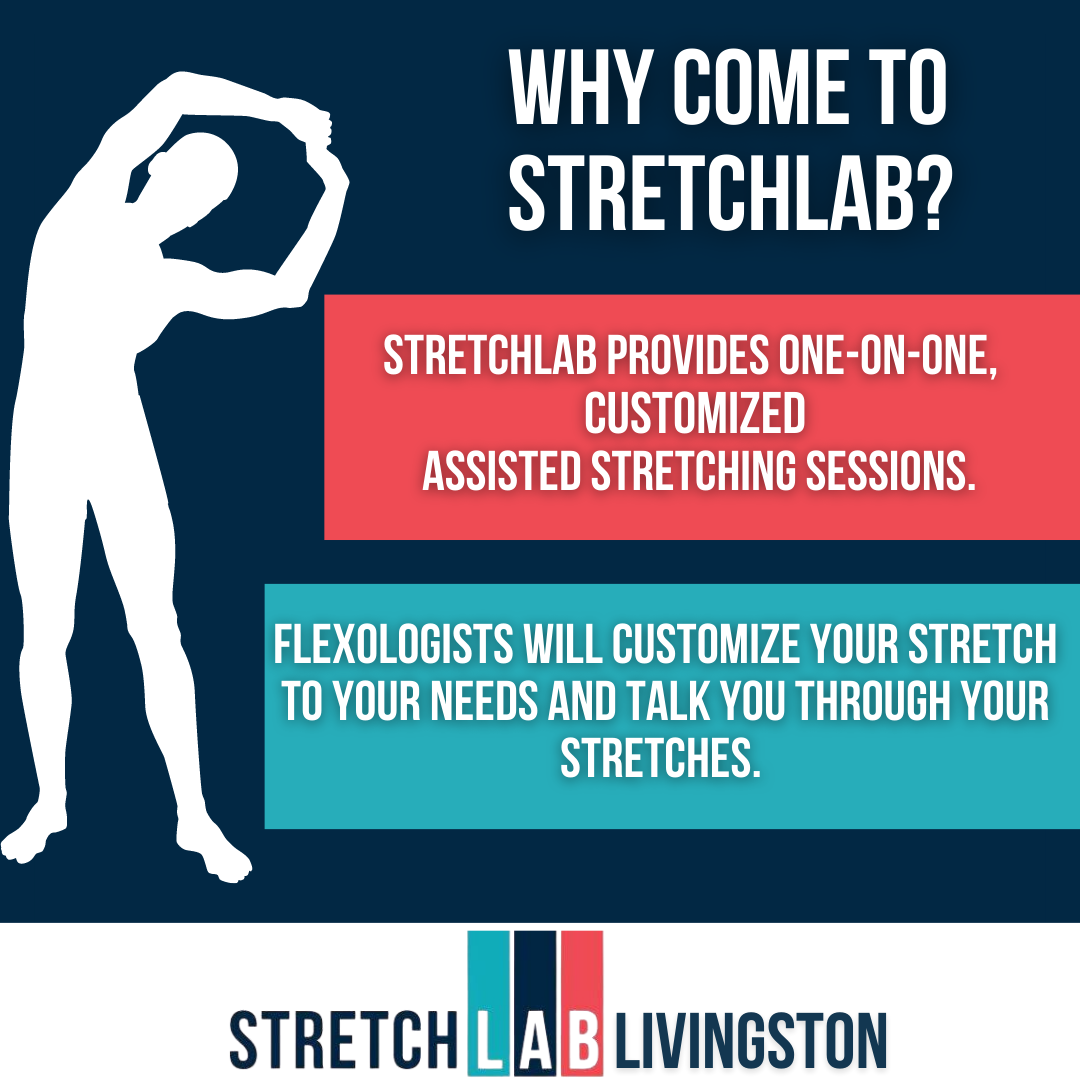 WHY COME TO STRETCHLAB?

STRETCHLAB PROVIDES ONE-ON-ONE, CUSTOMIZED ASSISTED STRETCHING SESSIONS.

FLEXOLOGISTS WILL CUSTOMIZE YOUR STRETCH TO YOUR NEEDS AND TALK YOU THROUGH YOUR STRETCHES.

STRETCH LAB LIVINGSTON